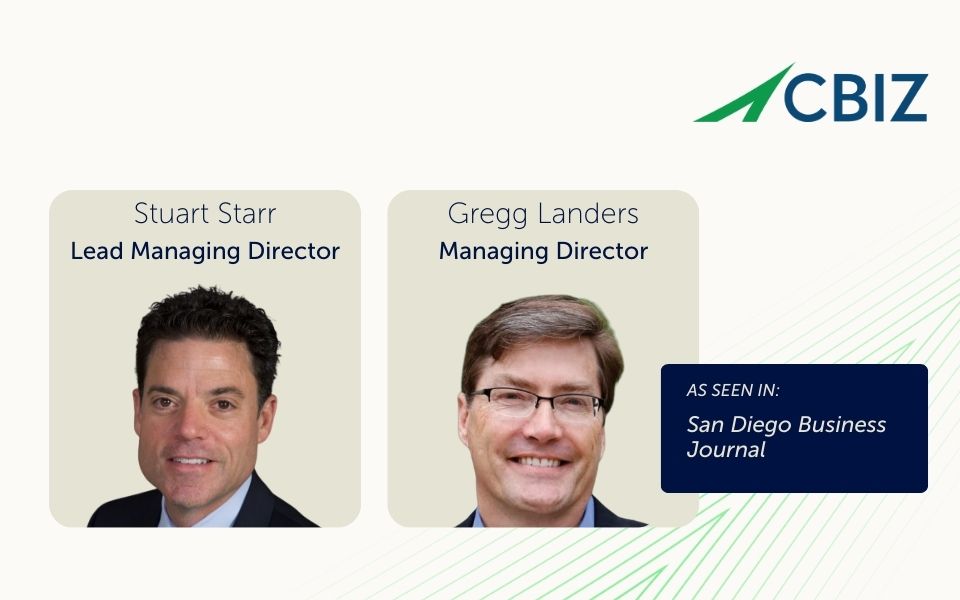 CBIZ

Stuart Starr
Lead Managing Director

Gregg Landers
Managing Director

AS SEEN IN:
San Diego Business Journal